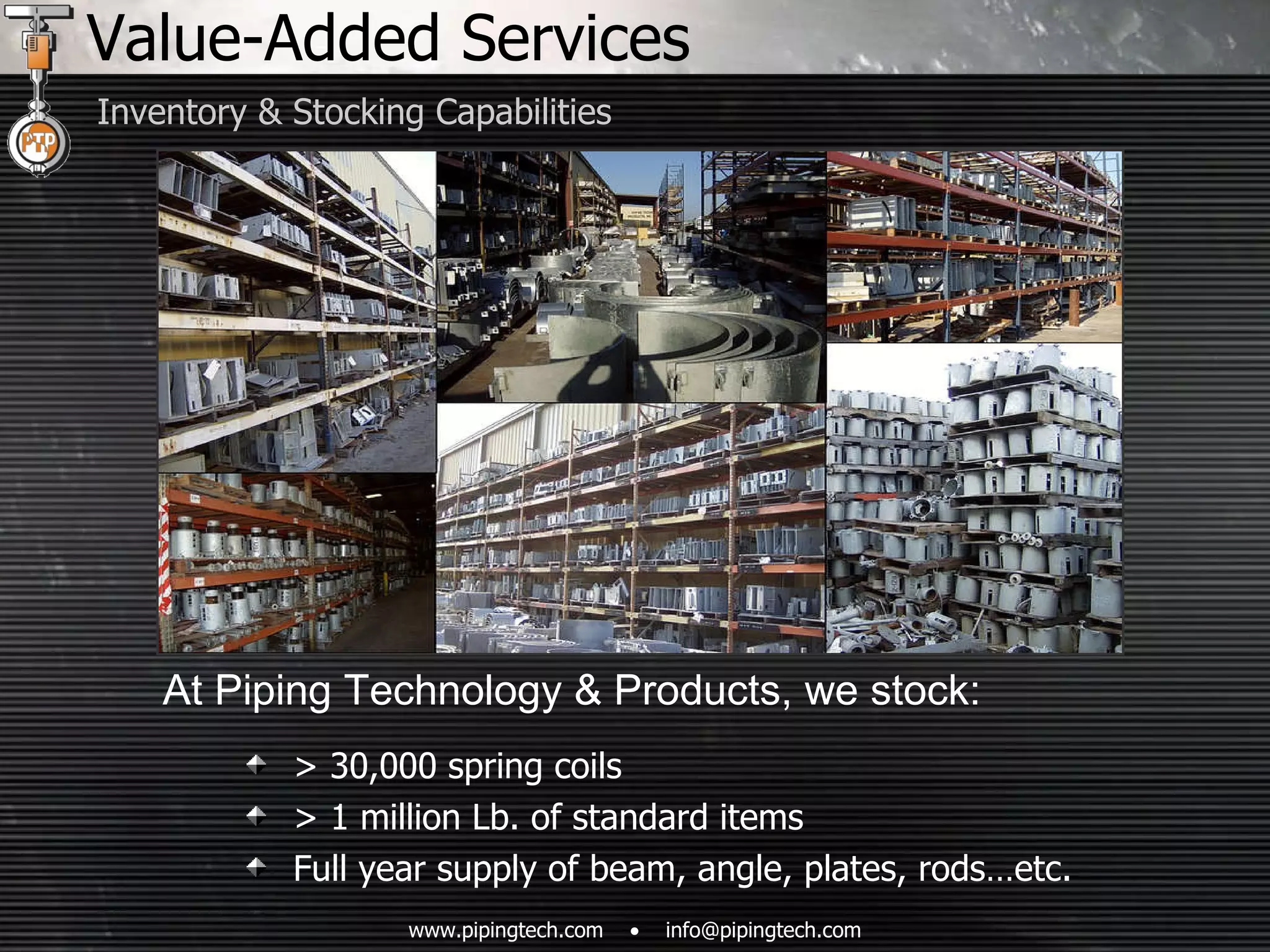 PTP

Value-Added Services

Inventory & Stocking Capabilities

At Piping Technology & Products, we stock:

> 30,000 spring coils

> 1 million Lb. of standard items

Full year supply of beam, angle, plates, rods…etc.

www.pipingtech.com • info@pipingtech.com